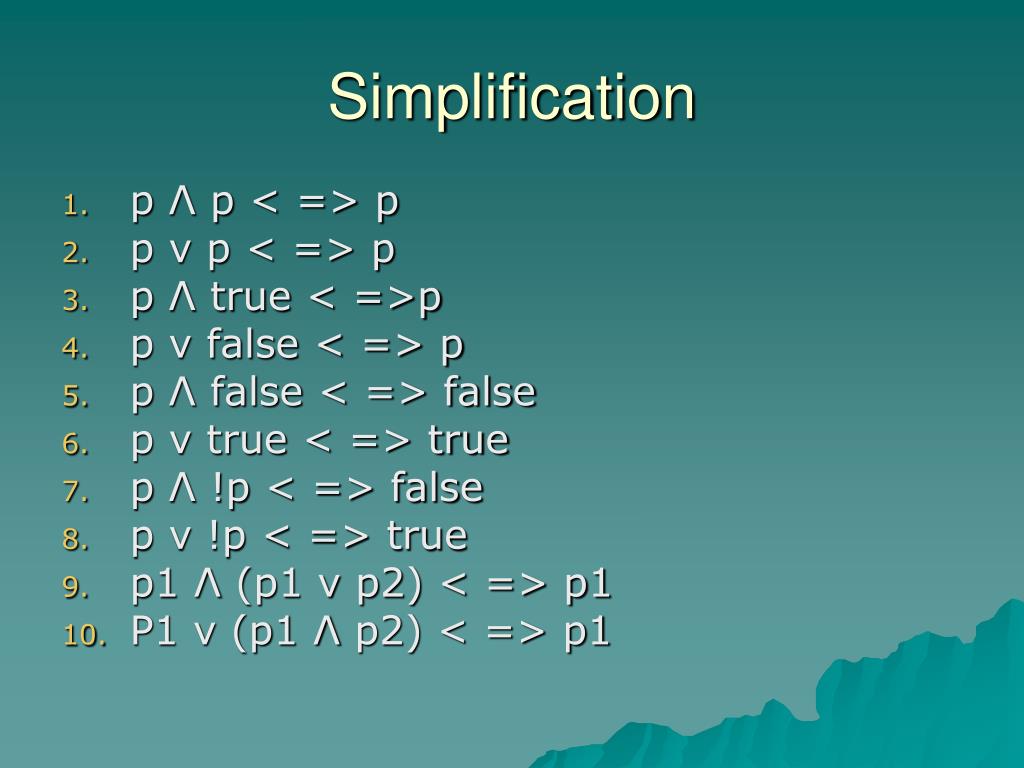 Simplification

1. p Λ p < => p
2. p v p < => p
3. p Λ true < =>p
4. p v false < => p
5. p Λ false < => false
6. p v true < => true
7. p Λ !p < => false
8. p v !p < => true
9. p1 Λ (p1 v p2) < => p1
10. P1 v (p1 Λ p2) < => p1